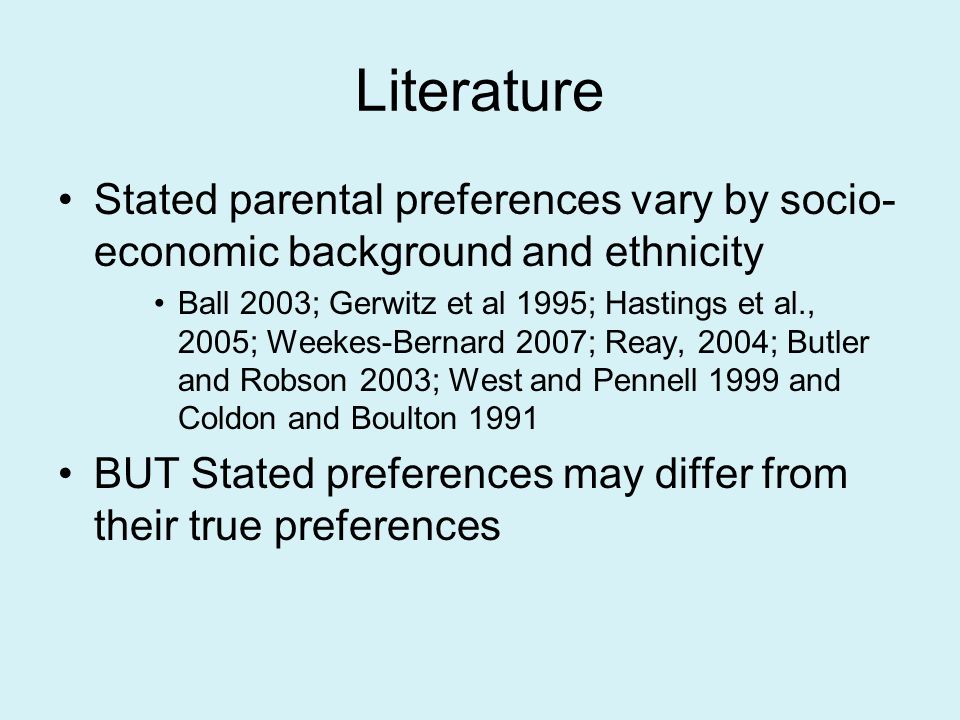 Literature

• Stated parental preferences vary by socio-economic background and ethnicity

• Ball 2003; Gerwitz et al 1995; Hastings et al., 2005; Weekes-Bernard 2007; Reay, 2004; Butler and Robson 2003; West and Pennell 1999 and Coldon and Boulton 1991

• BUT Stated preferences may differ from their true preferences